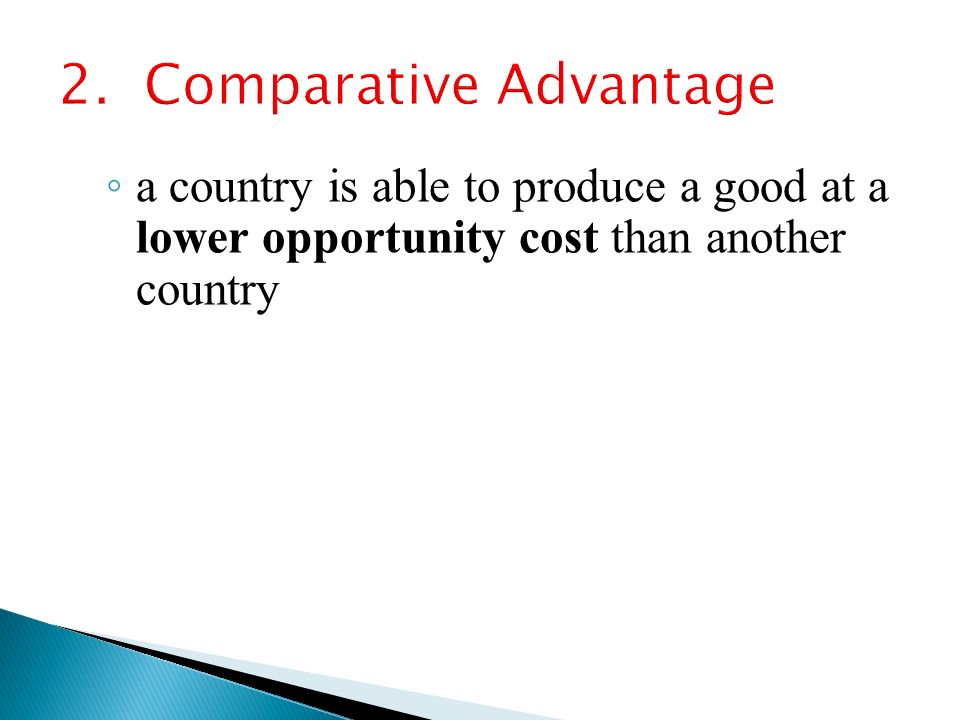 2. Comparative Advantage

◦ a country is able to produce a good at a lower opportunity cost than another country